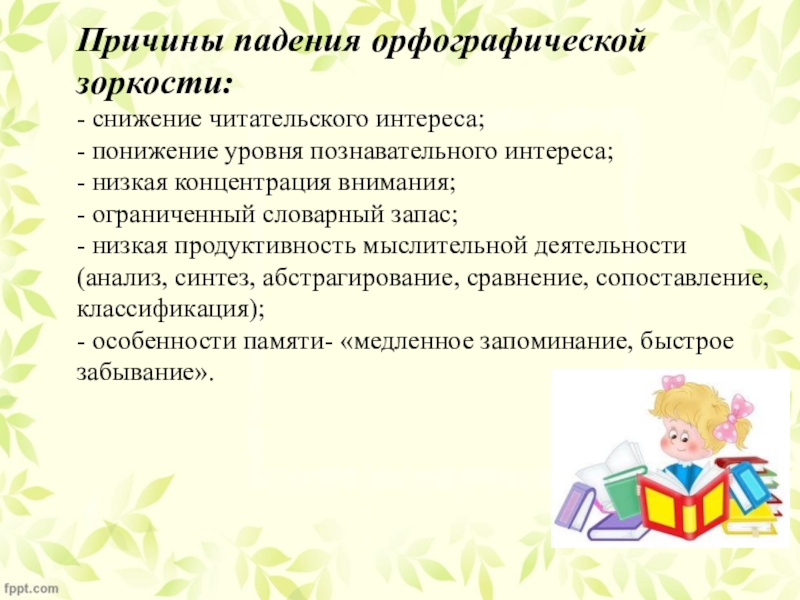 Причины падения орфографической зоркости:

- снижение читательского интереса;
- понижение уровня познавательного интереса;
- низкая концентрация внимания;
- ограниченный словарный запас;
- низкая продуктивность мыслительной деятельности (анализ, синтез, абстрагирование, сравнение, сопоставление, классификация);
- особенности памяти- «медленное запоминание, быстрое забывание».

fppt.com